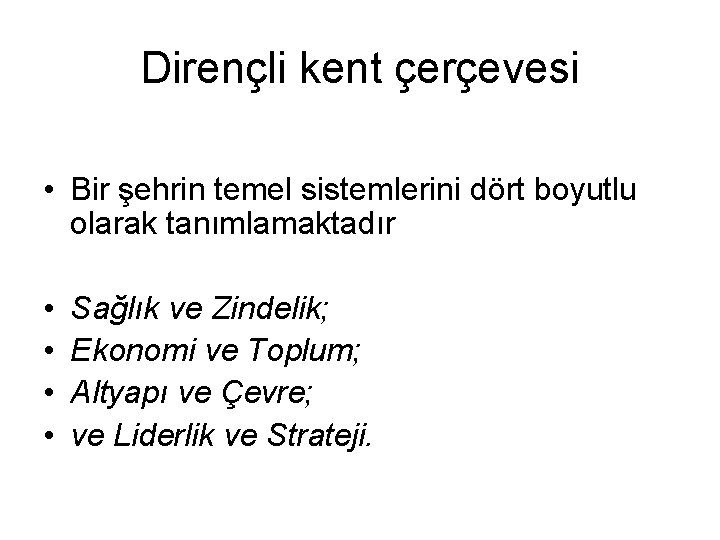 Dirençli kent çerçevesi

• Bir şehrin temel sistemlerini dört boyutlu olarak tanımlamaktadır

• Sağlık ve Zindelik;
• Ekonomi ve Toplum;
• Altyapı ve Çevre;
• ve Liderlik ve Strateji.